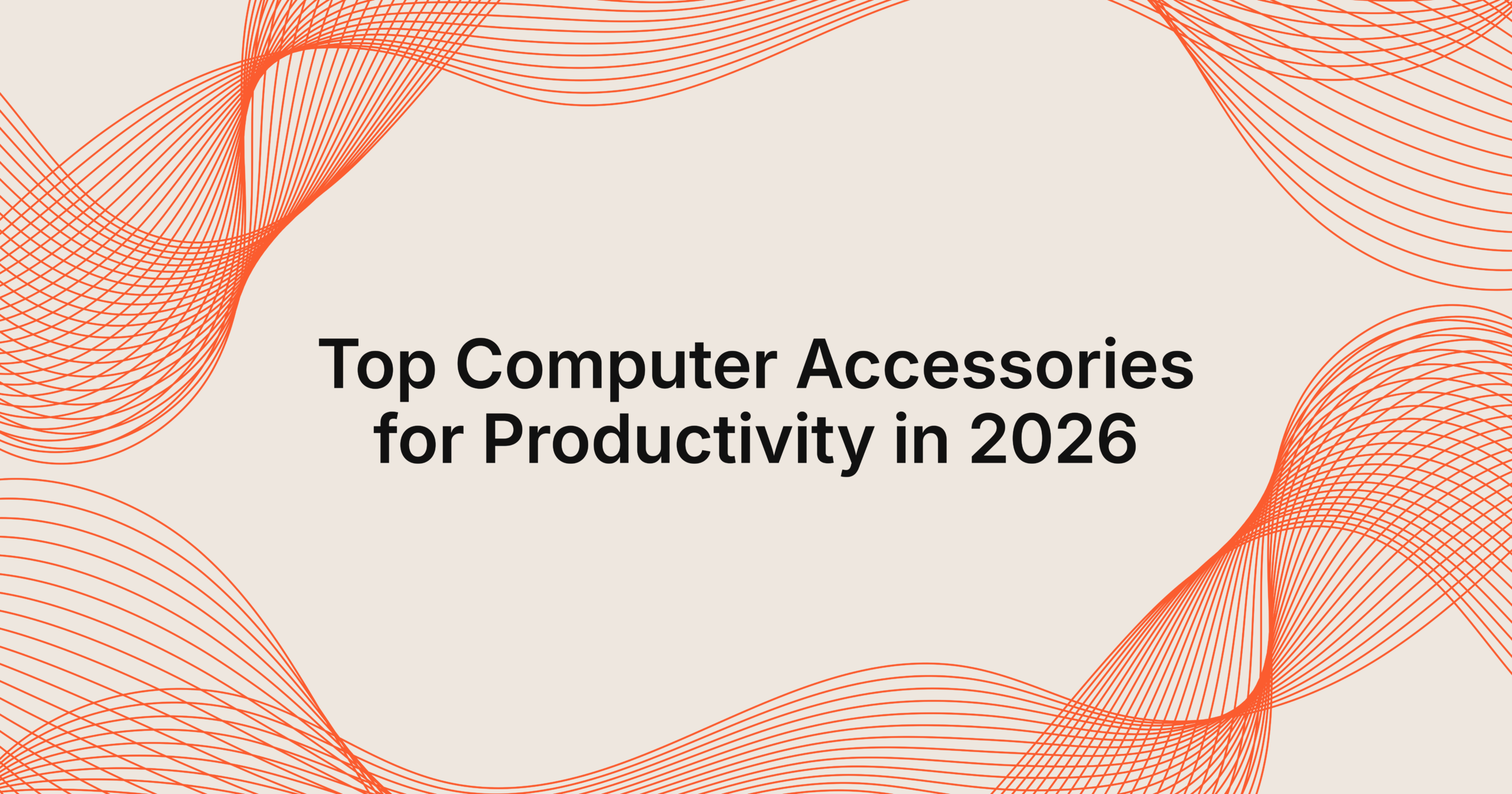 Top Computer Accessories for Productivity in 2026